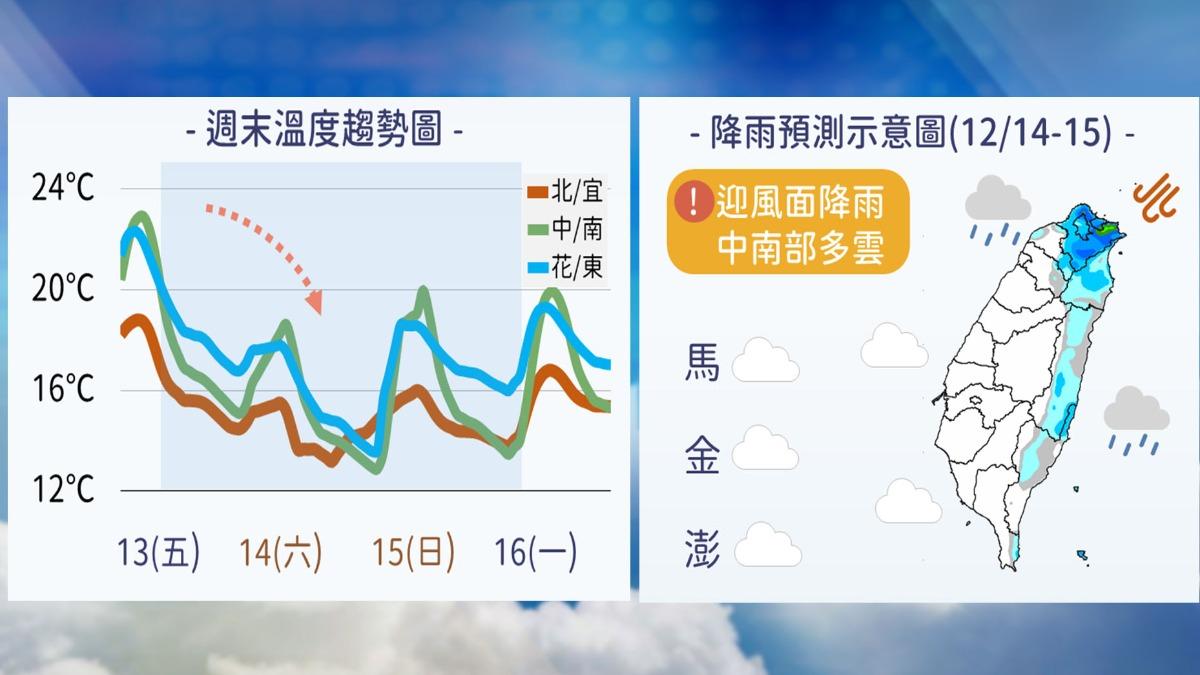 - 週末溫度趨勢圖 -

24°C
20°C
16°C
12°C

北/宜
中/南
花/東

13(五)
14(六)
15(日)
16(一)

- 降雨預測示意圖(12/14-15) -

!
迎風面降雨
中南部多雲

馬
金
澎